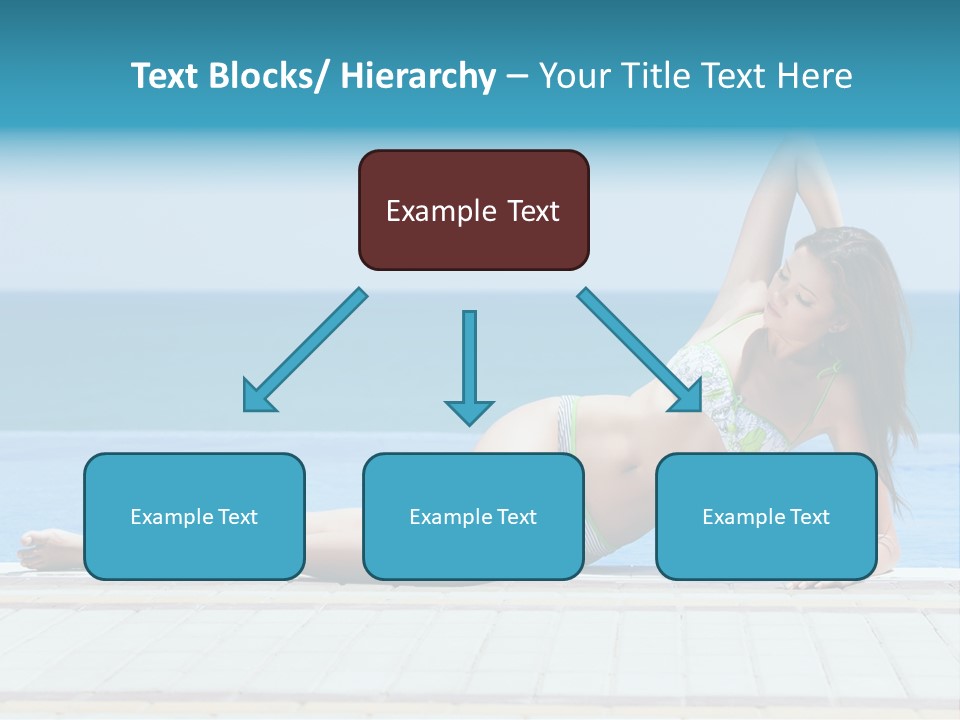 Text Blocks/ Hierarchy – Your Title Text Here

Example Text

Example Text

Example Text

Example Text